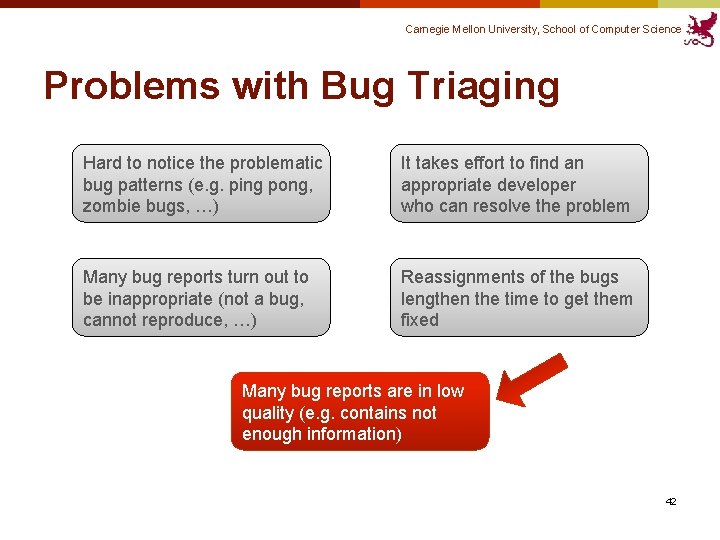 Carnegie Mellon University, School of Computer Science

Problems with Bug Triaging

Hard to notice the problematic bug patterns (e.g. ping pong, zombie bugs, …)

It takes effort to find an appropriate developer who can resolve the problem

Many bug reports turn out to be inappropriate (not a bug, cannot reproduce, …)

Reassignments of the bugs lengthen the time to get them fixed

Many bug reports are in low quality (e.g. contains not enough information)

42